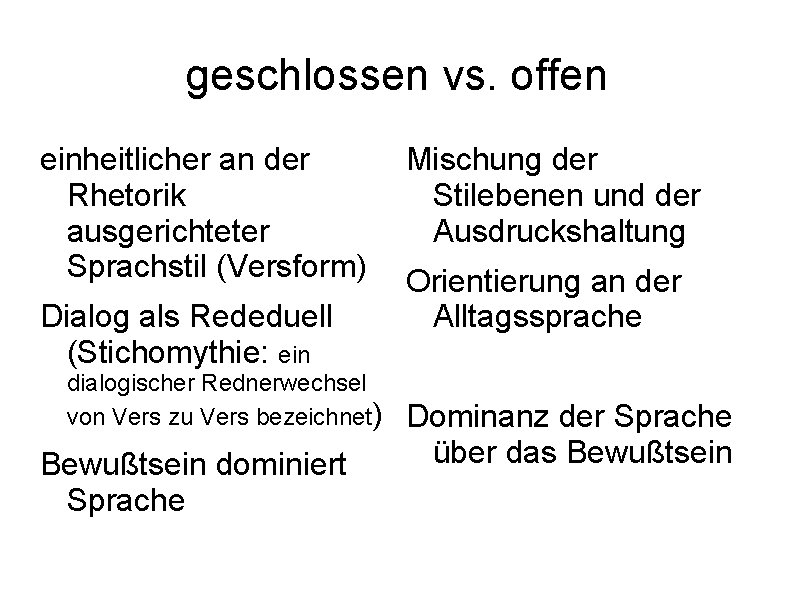 geschlossen vs. offen

einheitlicher an der Rhetorik ausgerichteter Sprachstil (Versform)

Dialog als Rededuell (Stichomythie: ein dialogischer Rednerwechsel von Vers zu Vers bezeichnet)

Bewußtsein dominiert Sprache

Mischung der Stilebenen und der Ausdruckshaltung

Orientierung an der Alltagssprache

Dominanz der Sprache über das Bewußtsein